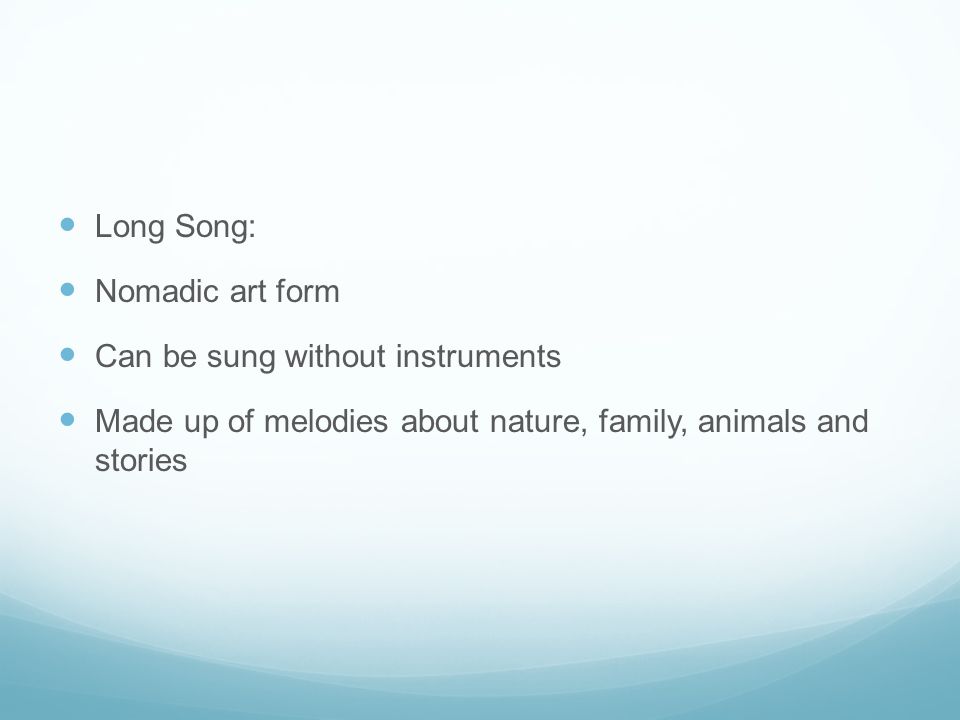 - Long Song:
- Nomadic art form
- Can be sung without instruments
- Made up of melodies about nature, family, animals and stories